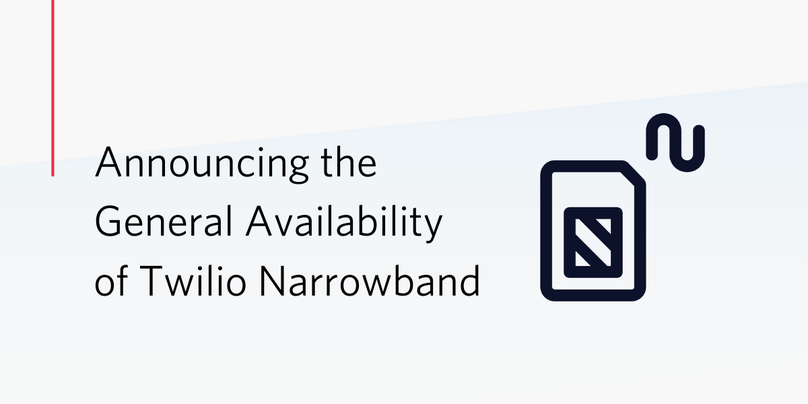 Announcing the General Availability of Twilio Narrowband